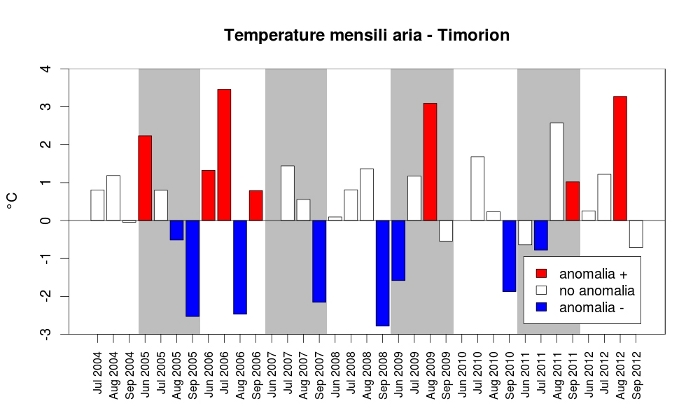 Temperature mensili aria - Timorion

°C

4
3
2
1
0
-1
-2
-3

anomalia +
no anomalia
anomalia -

Jul 2004
Aug 2004
Sep 2004
Jun 2005
Jul 2005
Aug 2005
Sep 2005
Jun 2006
Jul 2006
Aug 2006
Sep 2006
Jun 2007
Jul 2007
Aug 2007
Sep 2007
Jun 2008
Jul 2008
Aug 2008
Sep 2008
Jun 2009
Jul 2009
Aug 2009
Sep 2009
Jun 2010
Jul 2010
Aug 2010
Sep 2010
Jun 2011
Jul 2011
Aug 2011
Sep 2011
Jun 2012
Jul 2012
Aug 2012
Sep 2012